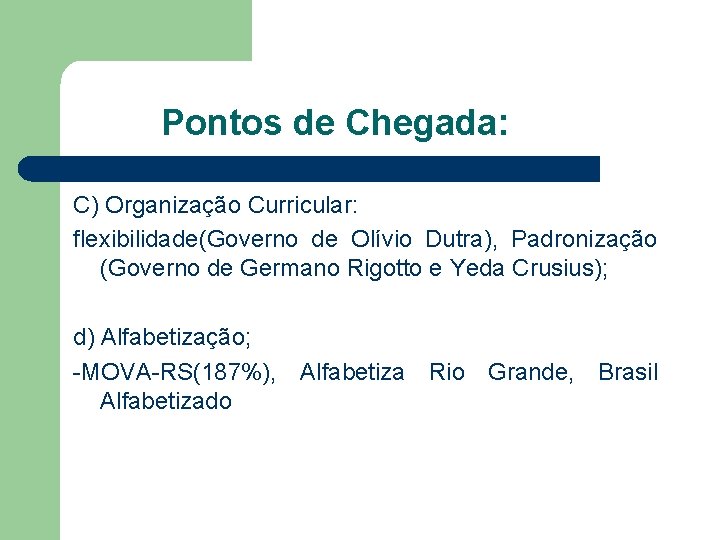 Pontos de Chegada:

C) Organização Curricular:

flexibilidade(Governo de Olívio Dutra), Padronização (Governo de Germano Rigotto e Yeda Crusius);

d) Alfabetização;

-MOVA-RS(187%), Alfabetiza Rio Grande, Brasil Alfabetizado